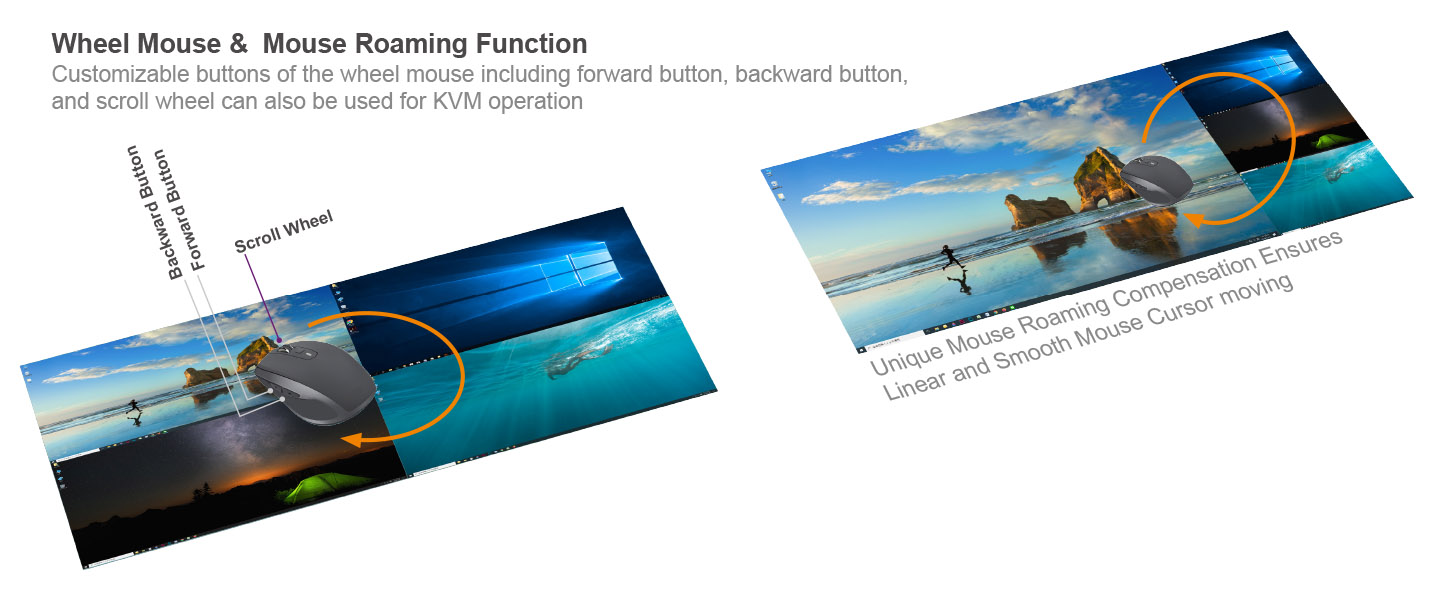 Wheel Mouse & Mouse Roaming Function

Customizable buttons of the wheel mouse including forward button, backward button, and scroll wheel can also be used for KVM operation

Backward Button
Forward Button
Scroll Wheel

Unique Mouse Roaming Compensation Ensures Linear and Smooth Mouse Cursor moving